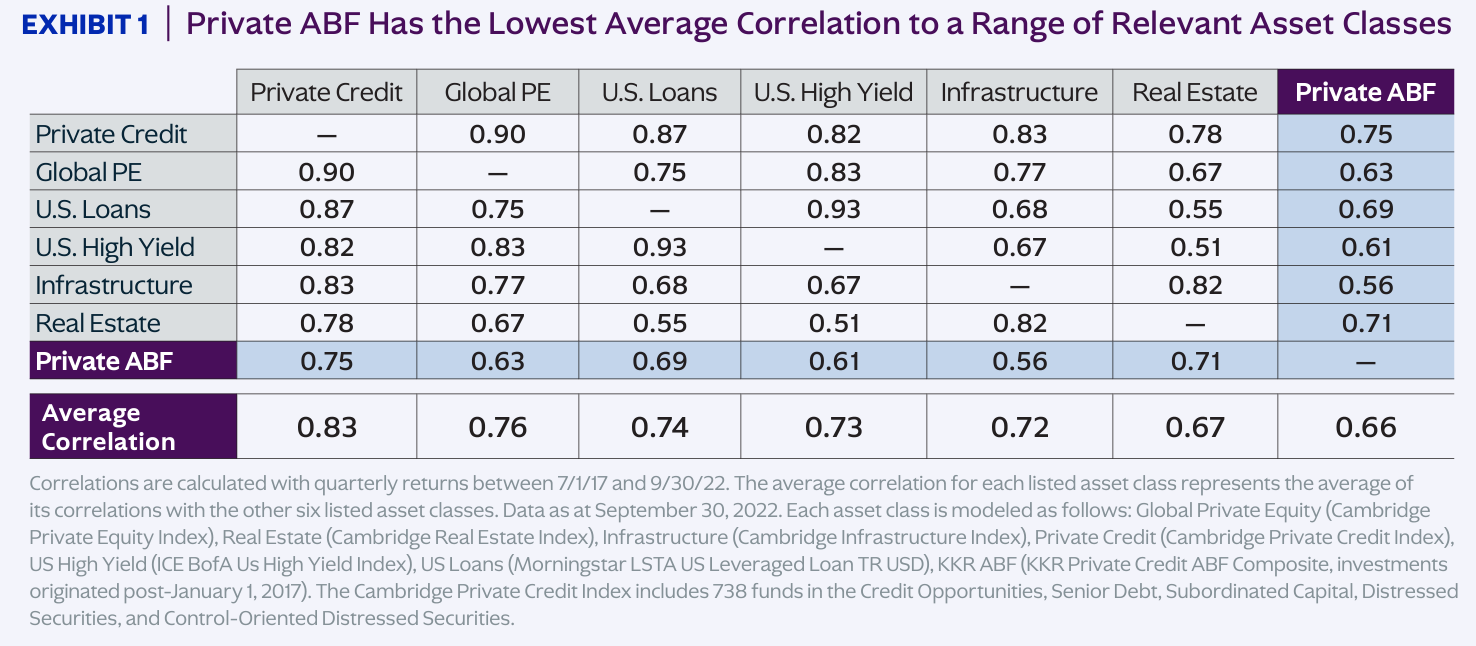 EXHIBIT 1 | Private ABF Has the Lowest Average Correlation to a Range of Relevant Asset Classes

| | Private Credit | Global PE | U.S. Loans | U.S. High Yield | Infrastructure | Real Estate | Private ABF |
|---|---|---|---|---|---|---|---|
| Private Credit | — | 0.90 | 0.87 | 0.82 | 0.83 | 0.78 | 0.75 |
| Global PE | 0.90 | — | 0.75 | 0.83 | 0.77 | 0.67 | 0.63 |
| U.S. Loans | 0.87 | 0.75 | — | 0.93 | 0.68 | 0.55 | 0.69 |
| U.S. High Yield | 0.82 | 0.83 | 0.93 | — | 0.67 | 0.51 | 0.61 |
| Infrastructure | 0.83 | 0.77 | 0.68 | 0.67 | — | 0.82 | 0.56 |
| Real Estate | 0.78 | 0.67 | 0.55 | 0.51 | 0.82 | — | 0.71 |
| Private ABF | 0.75 | 0.63 | 0.69 | 0.61 | 0.56 | 0.71 | — |
| Average Correlation | 0.83 | 0.76 | 0.74 | 0.73 | 0.72 | 0.67 | 0.66 |

Correlations are calculated with quarterly returns between 7/1/17 and 9/30/22. The average correlation for each listed asset class represents the average of its correlations with the other six listed asset classes. Data as at September 30, 2022. Each asset class is modeled as follows: Global Private Equity (Cambridge Private Equity Index), Real Estate (Cambridge Real Estate Index), Infrastructure (Cambridge Infrastructure Index), Private Credit (Cambridge Private Credit Index), US High Yield (ICE BofA Us High Yield Index), US Loans (Morningstar LSTA US Leveraged Loan TR USD), KKR ABF (KKR Private Credit ABF Composite, investments originated post-January 1, 2017). The Cambridge Private Credit Index includes 738 funds in the Credit Opportunities, Senior Debt, Subordinated Capital, Distressed Securities, and Control-Oriented Distressed Securities.